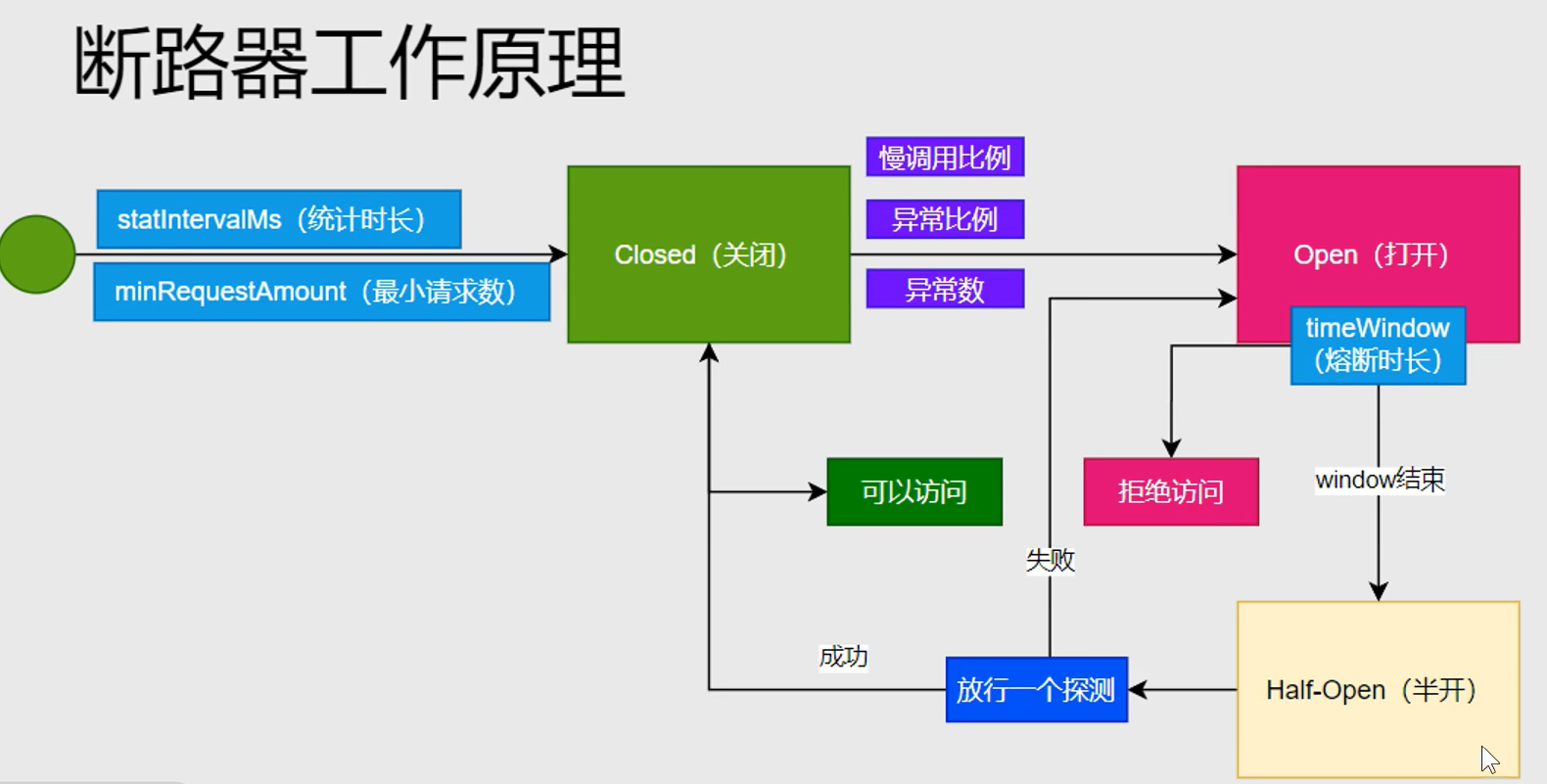 断路器工作原理

statIntervalMs（统计时长）

minRequestAmount（最小请求数）

Closed（关闭）

慢调用比例

异常比例

异常数

Open（打开）

timeWindow（熔断时长）

可以访问

拒绝访问

window结束

失败

成功

放行一个探测

Half-Open（半开）